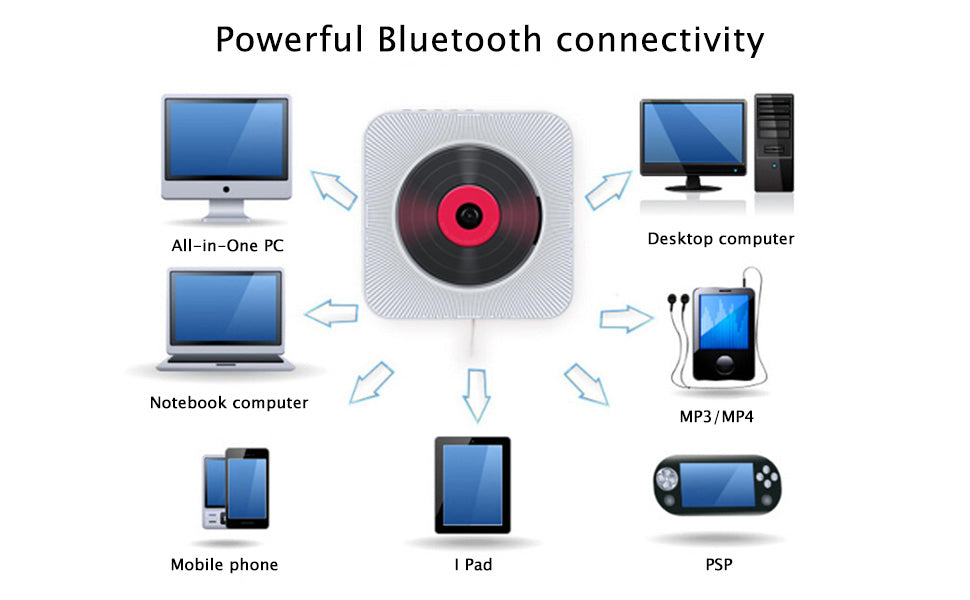 Powerful Bluetooth connectivity

All-in-One PC

Desktop computer

Notebook computer

MP3/MP4

Mobile phone

I Pad

PSP